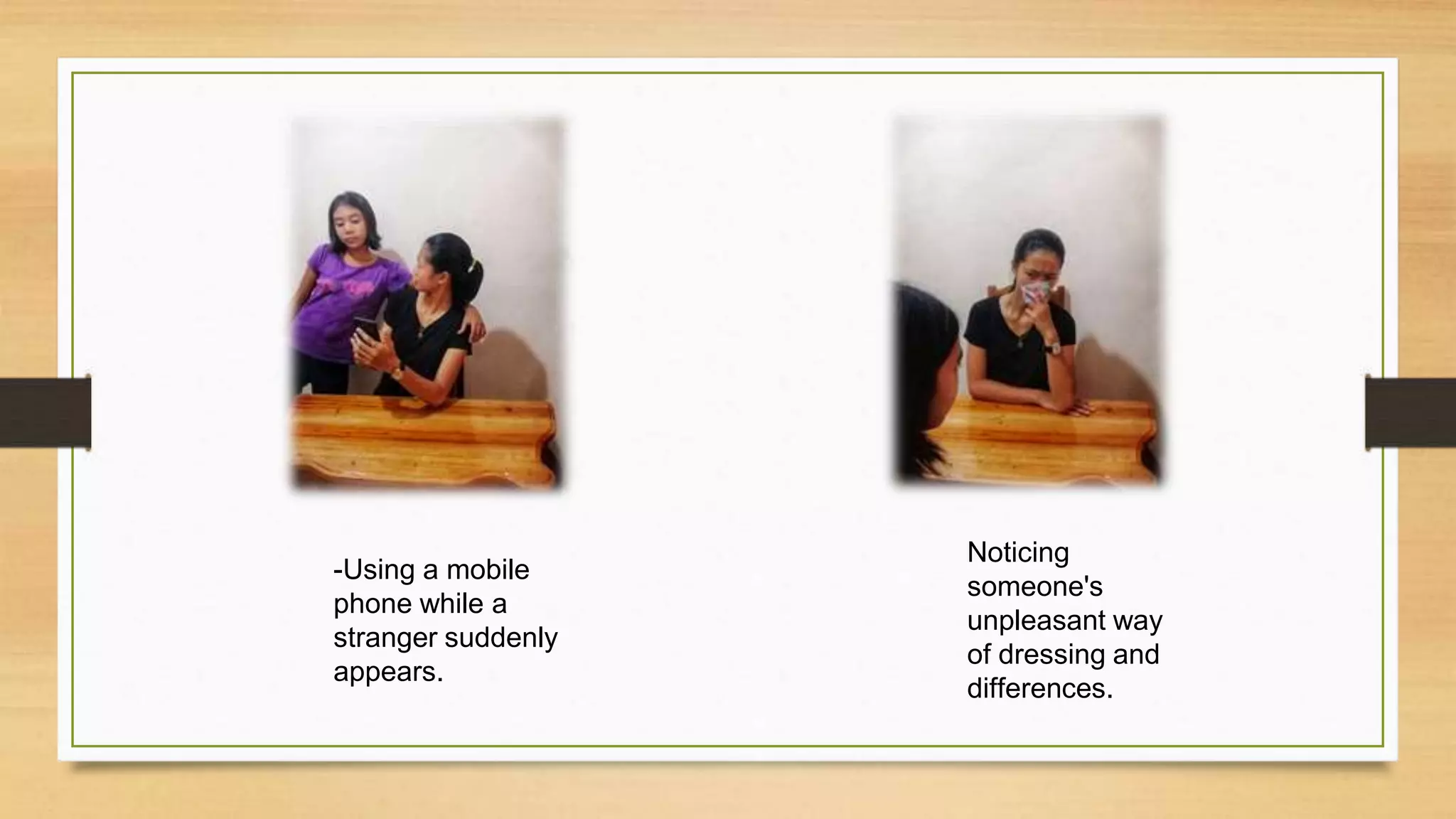 -Using a mobile phone while a stranger suddenly appears.

Noticing someone's unpleasant way of dressing and differences.